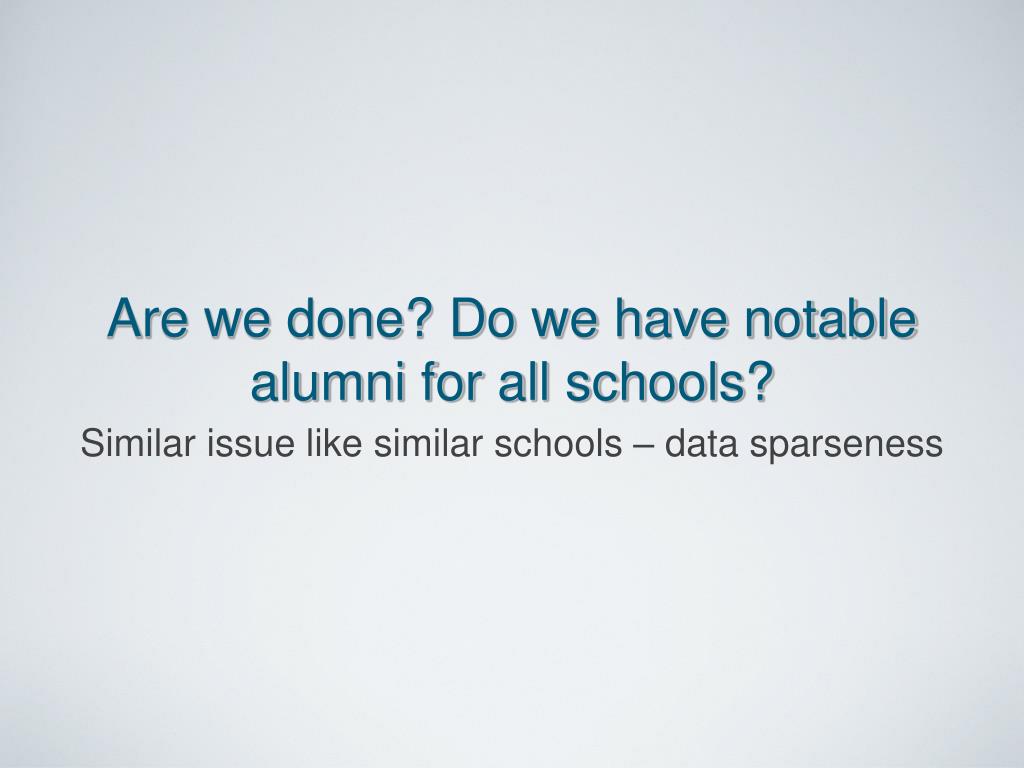 Are we done? Do we have notable alumni for all schools?

Similar issue like similar schools – data sparseness